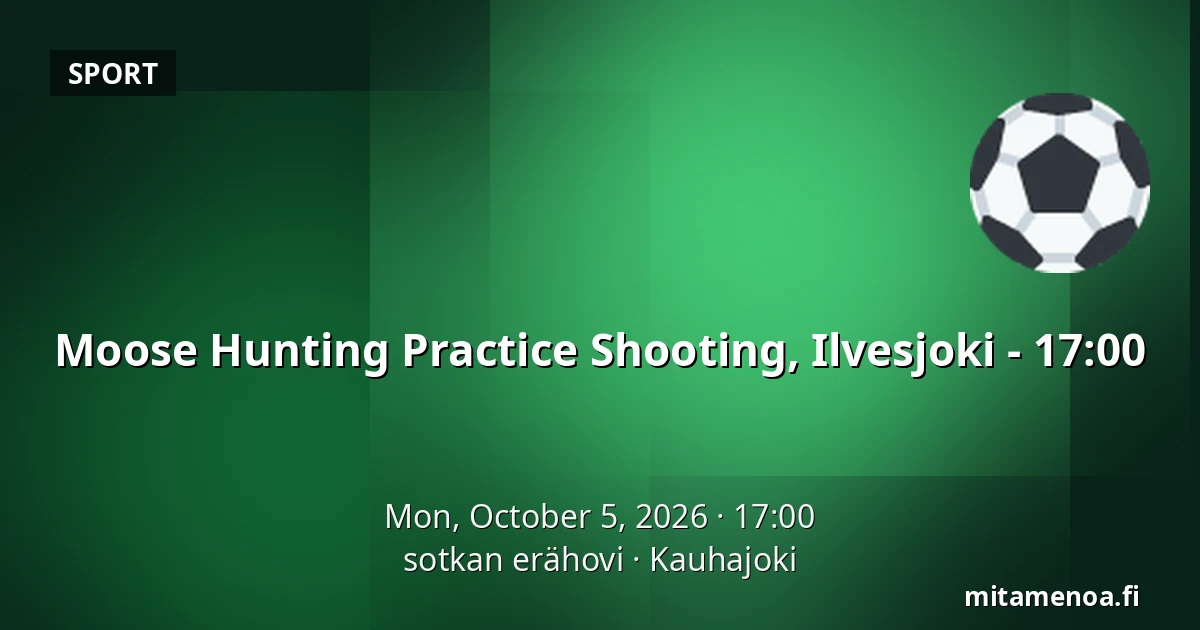 SPORT

Moose Hunting Practice Shooting, Ilvesjoki - 17:00

Mon, October 5, 2026 · 17:00
sotkan erähovi · Kauhajoki

mitamenoa.fi